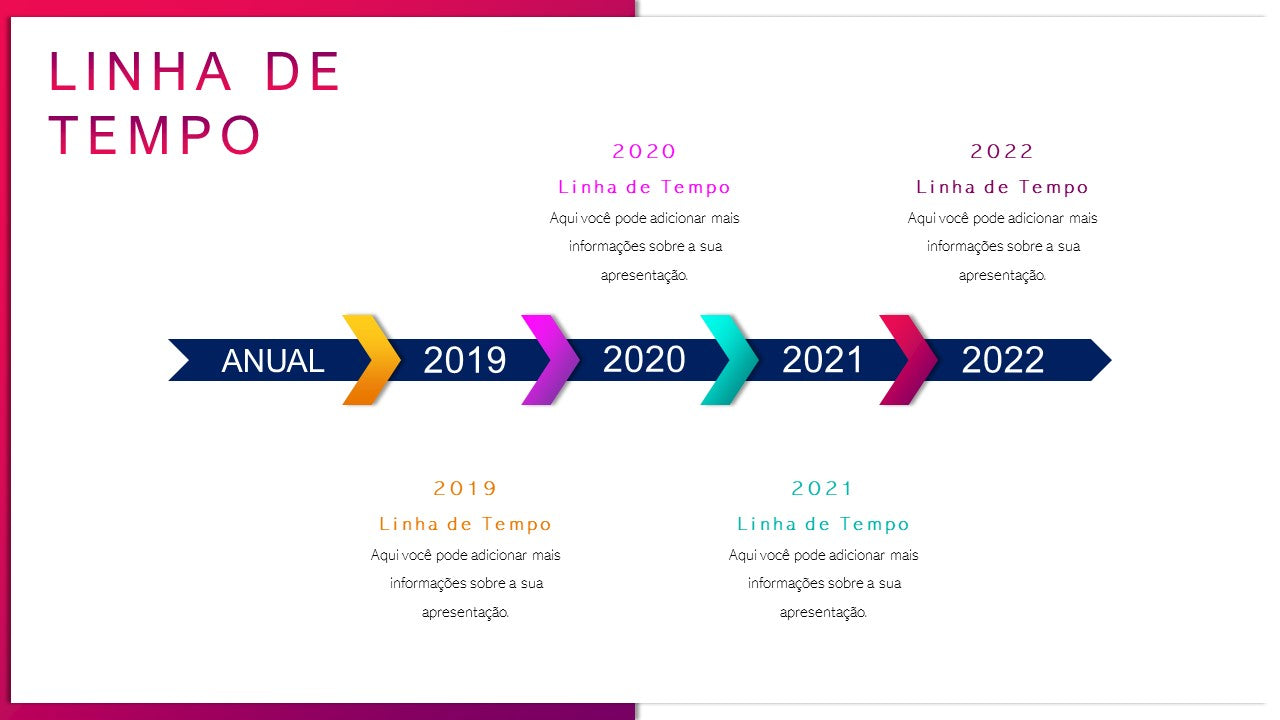 LINHA DE TEMPO

2020

Linha de Tempo

Aqui você pode adicionar mais informações sobre a sua apresentação.

2022

Linha de Tempo

Aqui você pode adicionar mais informações sobre a sua apresentação.

ANUAL 2019 2020 2021 2022

2019

Linha de Tempo

Aqui você pode adicionar mais informações sobre a sua apresentação.

2021

Linha de Tempo

Aqui você pode adicionar mais informações sobre a sua apresentação.